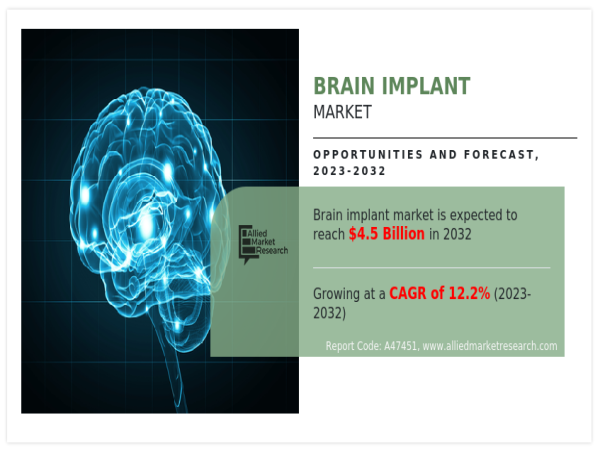 BRAIN IMPLANT
MARKET

OPPORTUNITIES AND FORECAST, 2023-2032

Allied Market Research

Brain implant market is expected to reach $4.5 Billion in 2032

Growing at a CAGR of 12.2% (2023-2032)

Report Code: A47451, www.alliedmarketresearch.com